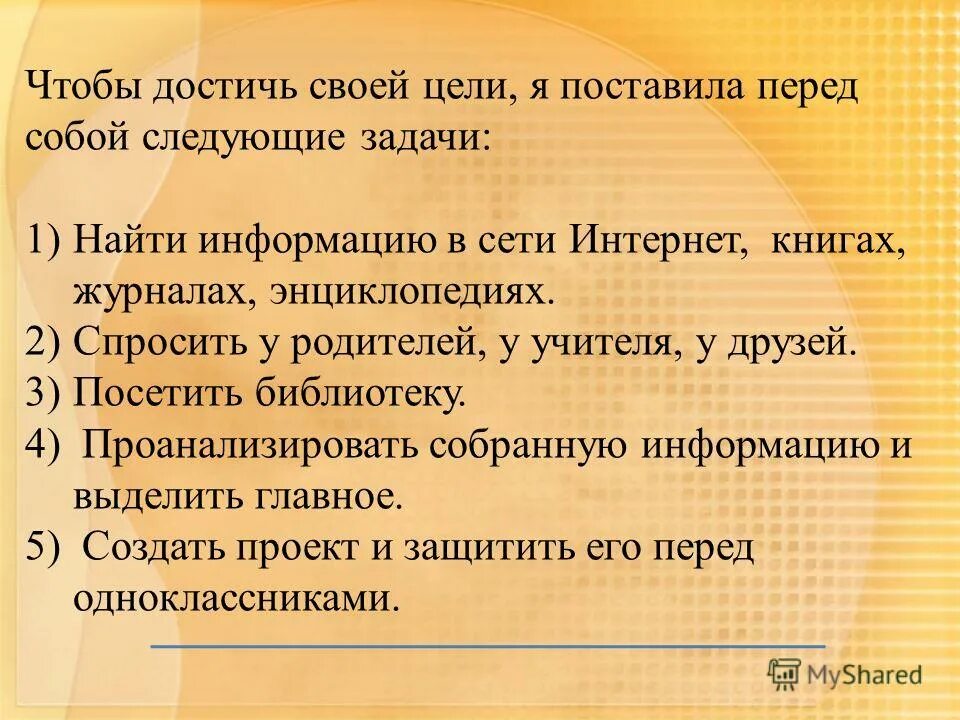 Чтобы достичь своей цели, я поставила перед собой следующие задачи:

1) Найти информацию в сети Интернет, книгах, журналах, энциклопедиях.
2) Спросить у родителей, у учителя, у друзей.
3) Посетить библиотеку.
4) Проанализировать собранную информацию и выделить главное.
5) Создать проект и защитить его перед одноклассниками.

MyShared